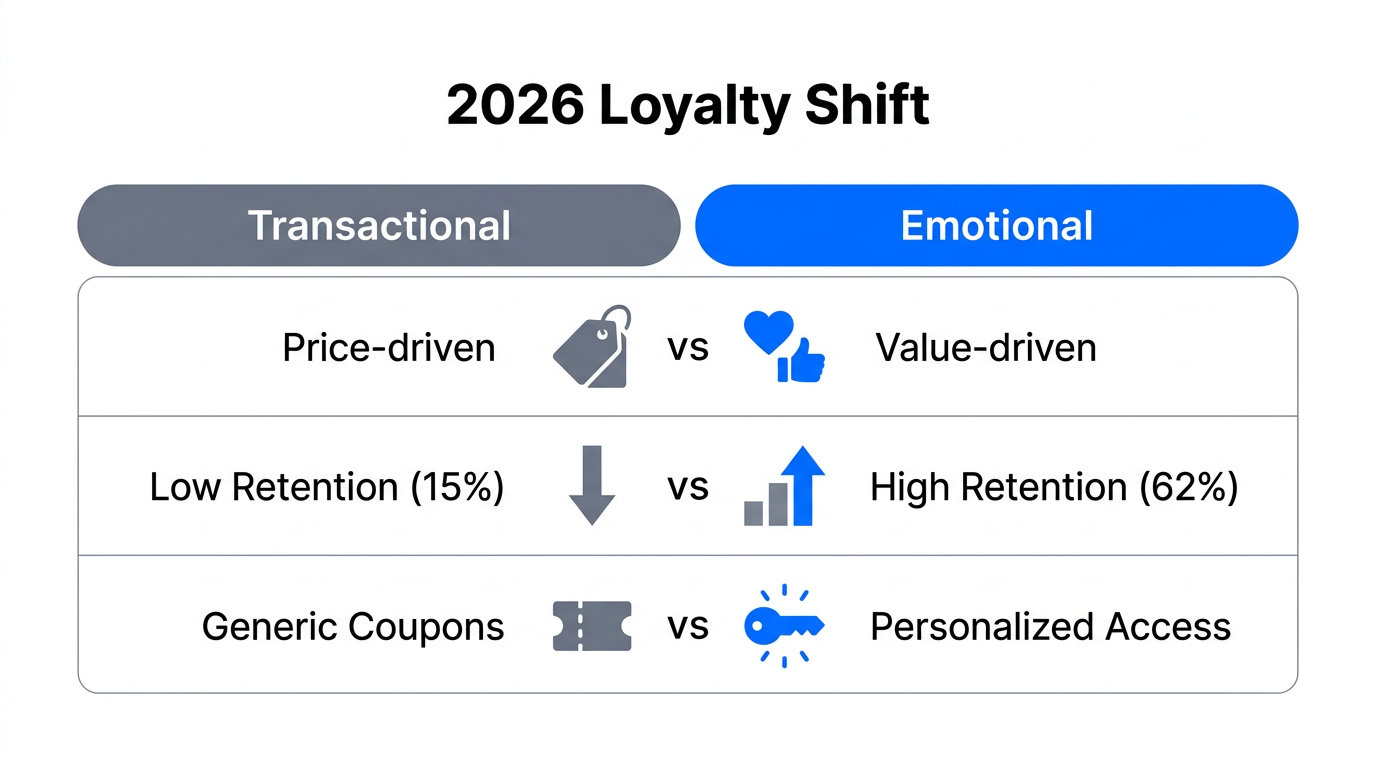 2026 Loyalty Shift

| Transactional | | Emotional |
|---|---|---|
| Price-driven | vs | Value-driven |
| Low Retention (15%) | vs | High Retention (62%) |
| Generic Coupons | vs | Personalized Access |